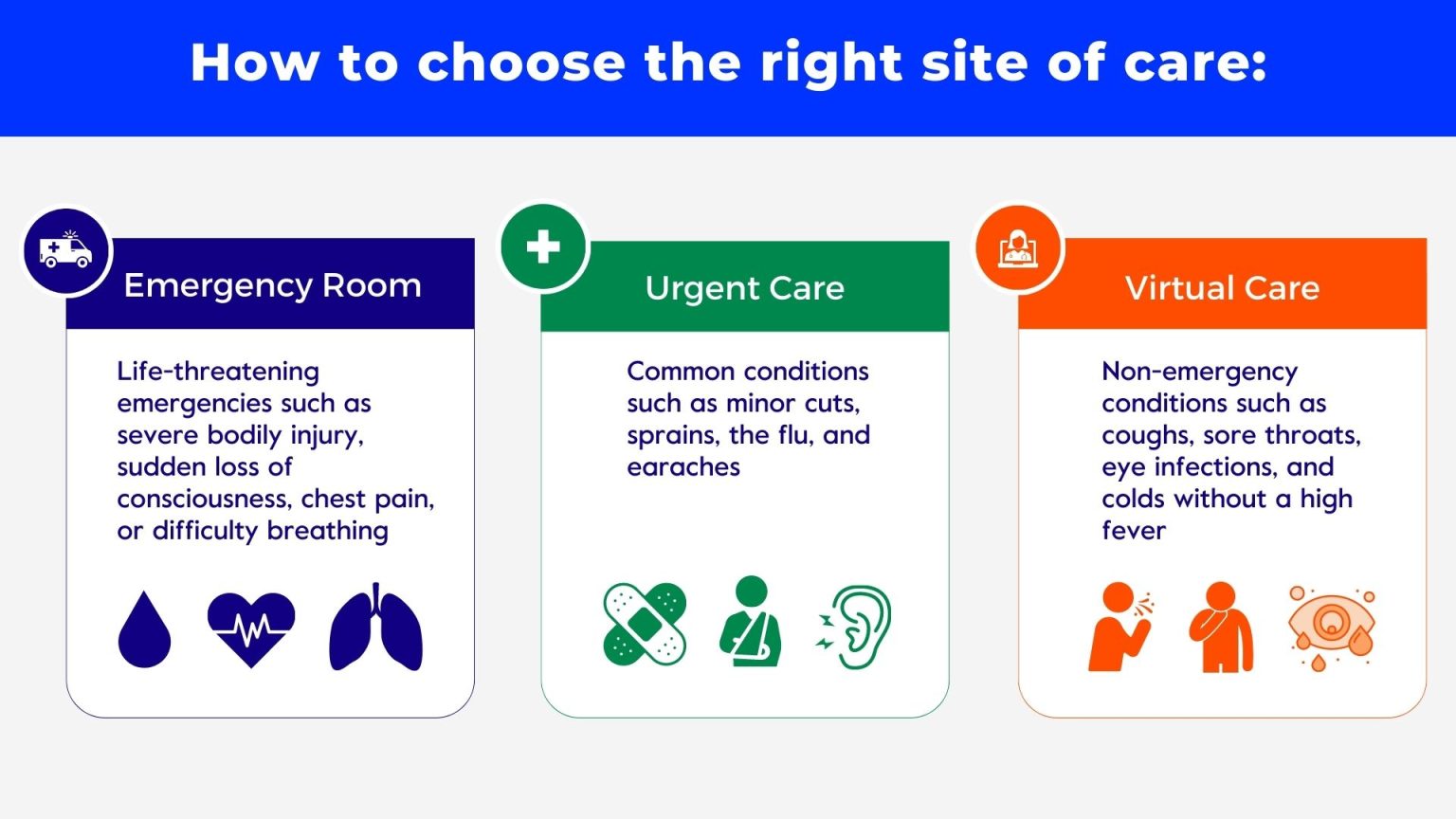 How to choose the right site of care:

Emergency Room

Life-threatening emergencies such as severe bodily injury, sudden loss of consciousness, chest pain, or difficulty breathing

Urgent Care

Common conditions such as minor cuts, sprains, the flu, and earaches

Virtual Care

Non-emergency conditions such as coughs, sore throats, eye infections, and colds without a high fever